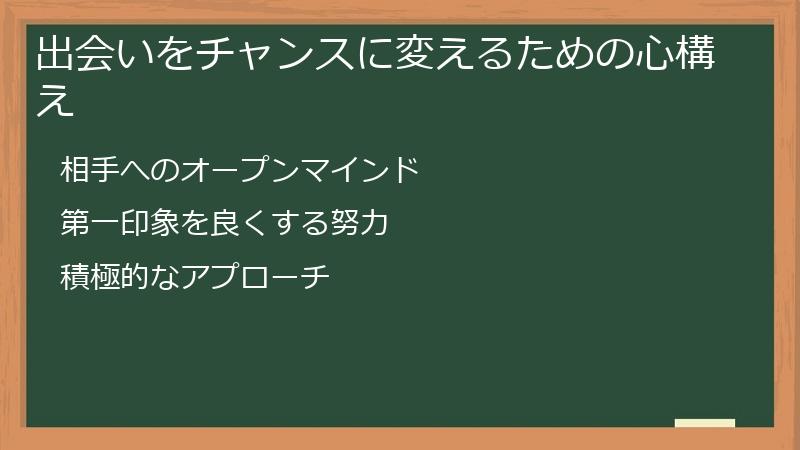 出会いをチャンスに変えるための心構え

相手へのオープンマインド

第一印象を良くする努力

積極的なアプローチ